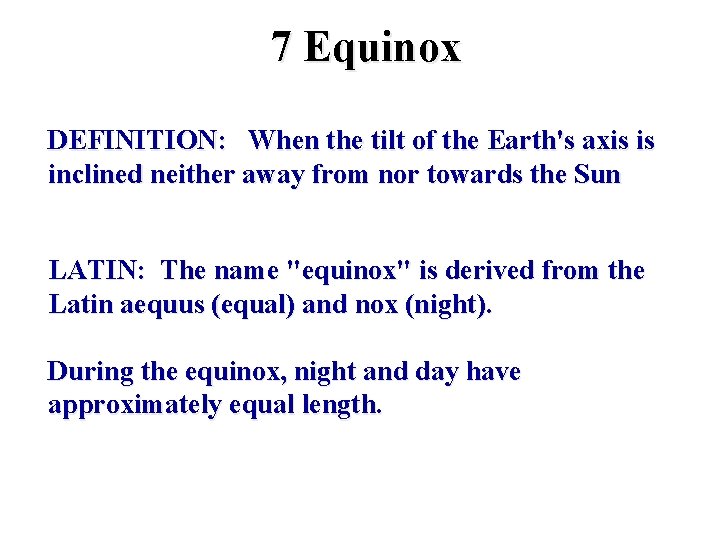 7 Equinox

DEFINITION: When the tilt of the Earth's axis is inclined neither away from nor towards the Sun

LATIN: The name "equinox" is derived from the Latin aequus (equal) and nox (night).

During the equinox, night and day have approximately equal length.